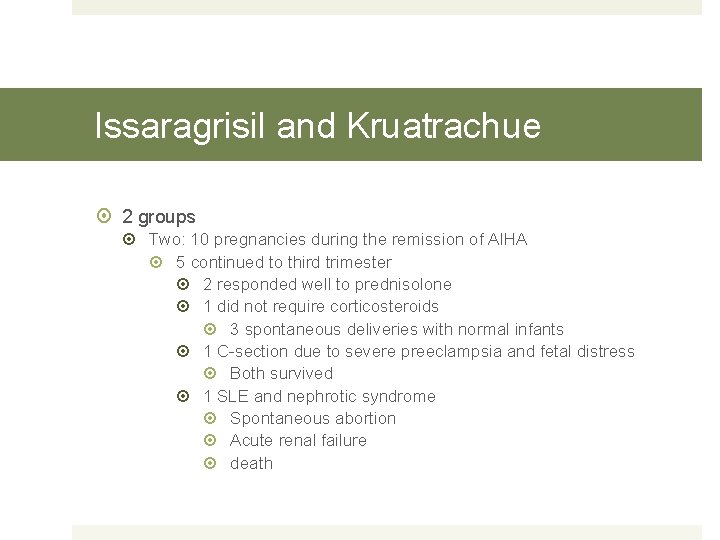 Issaragrisil and Kruatrachue

2 groups

Two: 10 pregnancies during the remission of AIHA

5 continued to third trimester

2 responded well to prednisolone

1 did not require corticosteroids

3 spontaneous deliveries with normal infants

1 C-section due to severe preeclampsia and fetal distress

Both survived

1 SLE and nephrotic syndrome

Spontaneous abortion

Acute renal failure

death